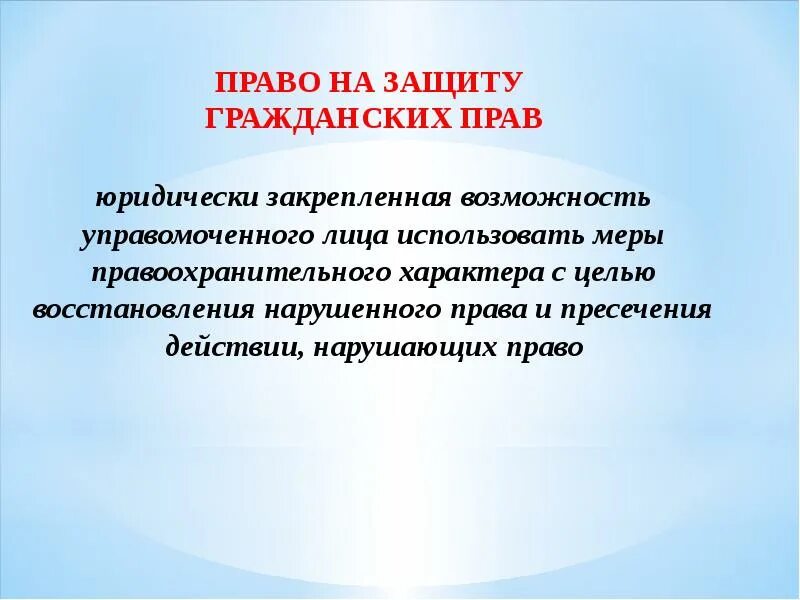 ПРАВО НА ЗАЩИТУ ГРАЖДАНСКИХ ПРАВ

юридически закрепленная возможность управомоченного лица использовать меры правоохранительного характера с целью восстановления нарушенного права и пресечения действии, нарушающих право